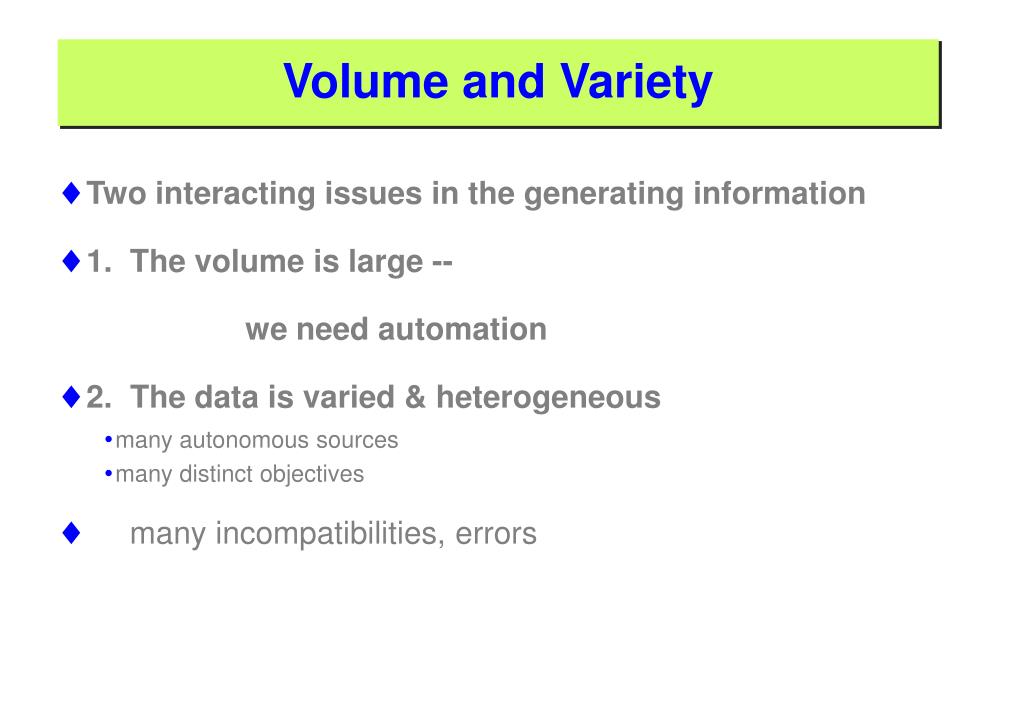 Volume and Variety

♦ Two interacting issues in the generating information

♦ 1. The volume is large --

we need automation

♦ 2. The data is varied & heterogeneous

• many autonomous sources
• many distinct objectives

♦ many incompatibilities, errors